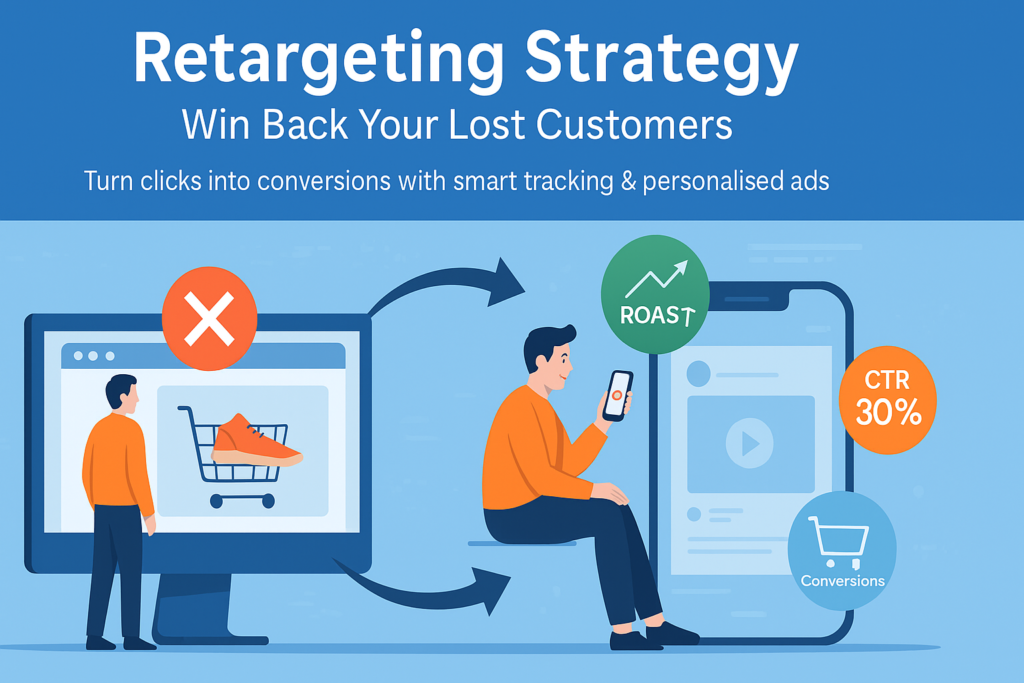 Retargeting Strategy
Win Back Your Lost Customers
Turn clicks into conversions with smart tracking & personalised ads

ROAS↑

CTR 30%

Conversions